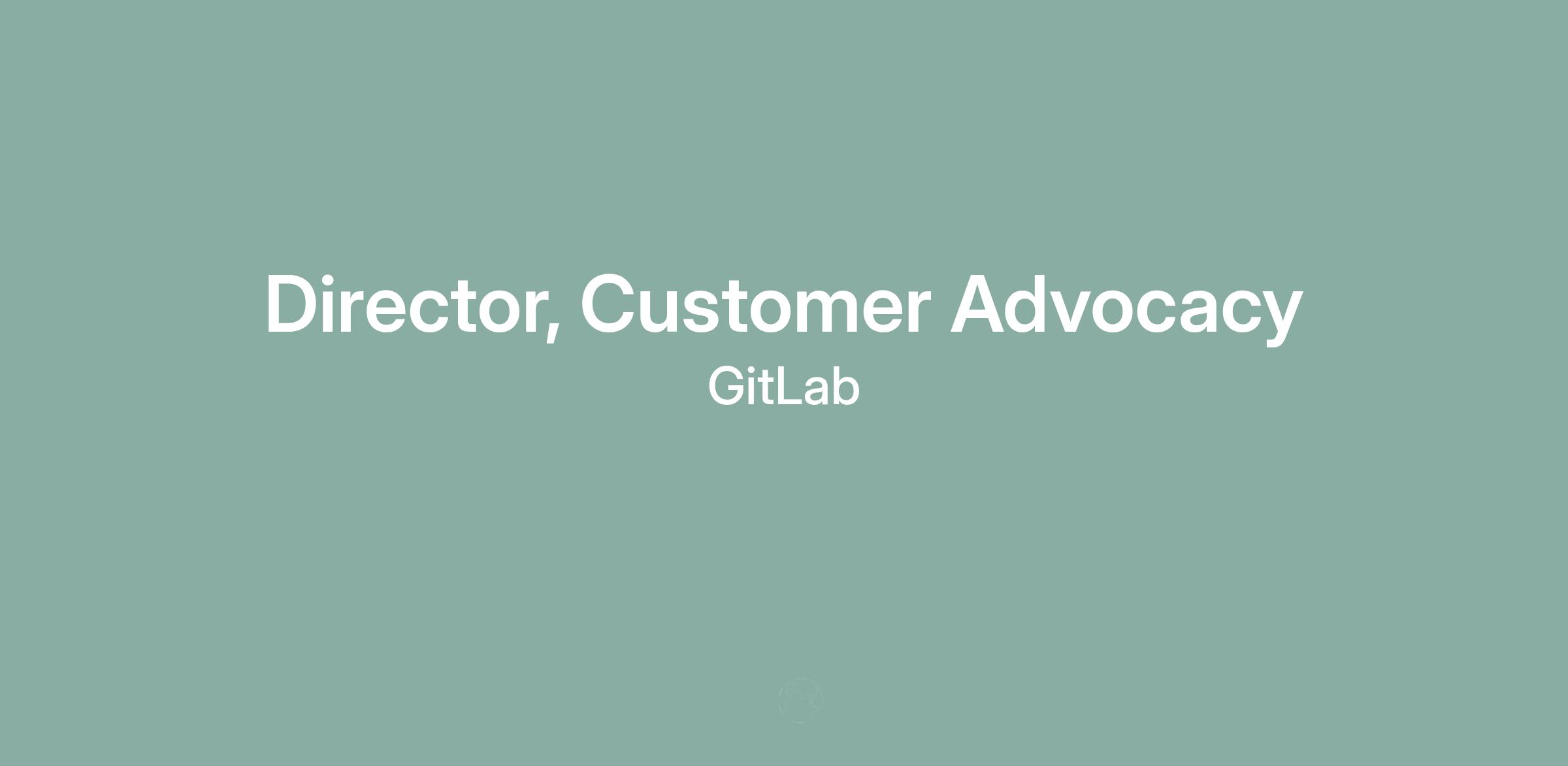 Director, Customer Advocacy
GitLab